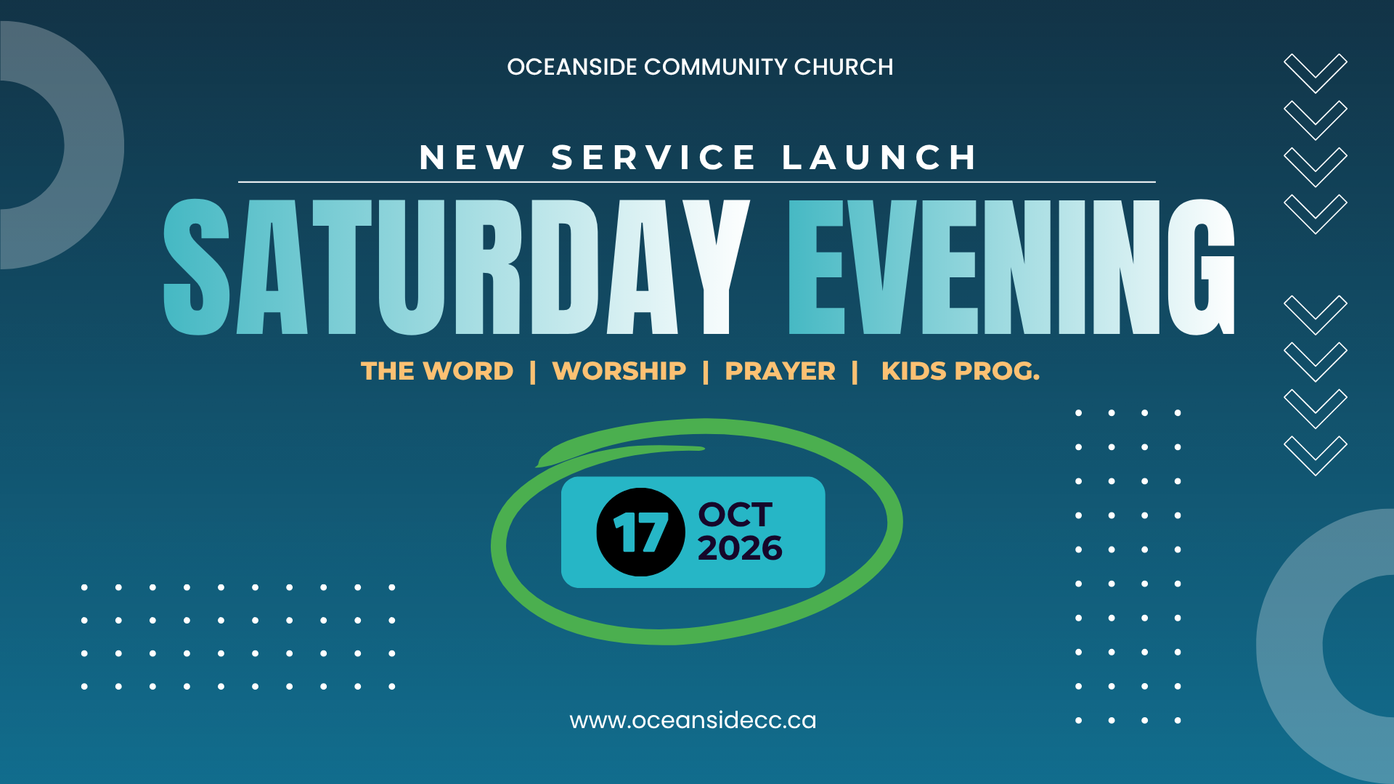 OCEANSIDE COMMUNITY CHURCH

NEW SERVICE LAUNCH

SATURDAY EVENING

THE WORD | WORSHIP | PRAYER | KIDS PROG.

17 OCT 2026

www.oceansidecc.ca